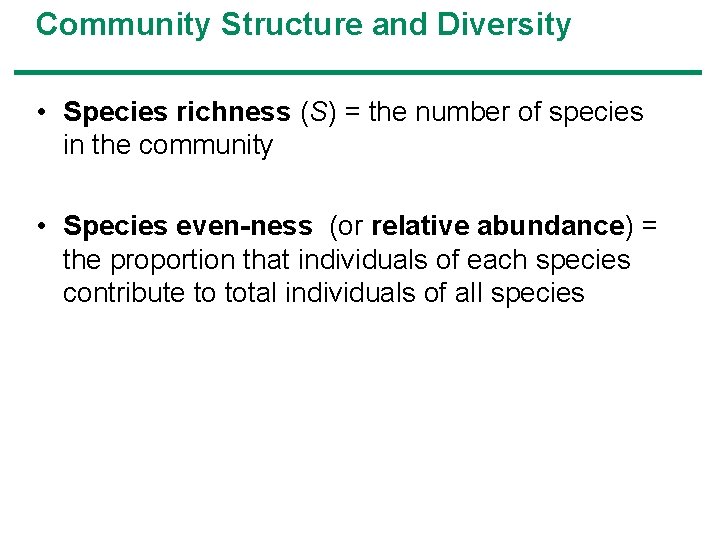 Community Structure and Diversity

• Species richness ($S$) = the number of species in the community

• Species even-ness (or relative abundance) = the proportion that individuals of each species contribute to total individuals of all species